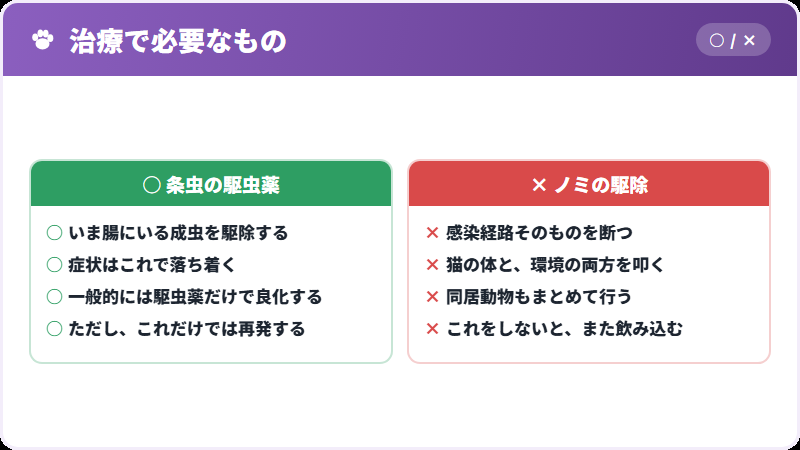 治療で必要なもの

○ / ×

○ 条虫の駆虫薬

○ いま腸にいる成虫を駆除する
○ 症状はこれで落ち着く
○ 一般的には駆虫薬だけで良化する
○ ただし、これだけでは再発する

× ノミの駆除

× 感染経路そのものを断つ
× 猫の体と、環境の両方を叩く
× 同居動物もまとめて行う
× これをしないと、また飲み込む